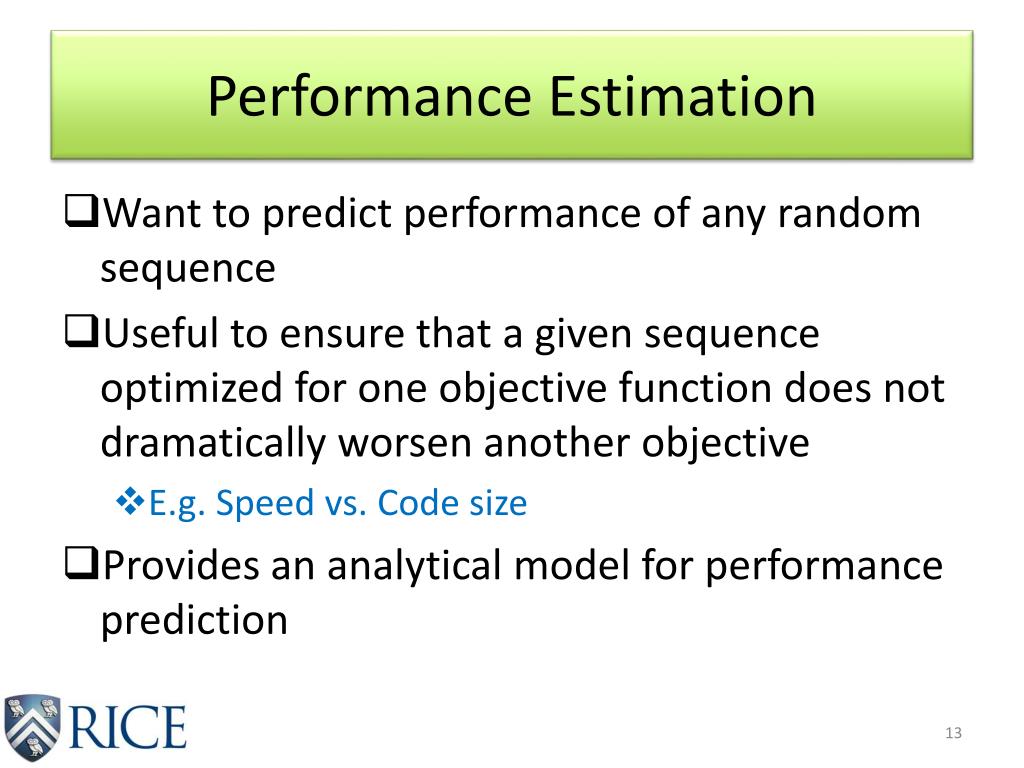 Performance Estimation

❑Want to predict performance of any random sequence

❑Useful to ensure that a given sequence optimized for one objective function does not dramatically worsen another objective

❖E.g. Speed vs. Code size

❑Provides an analytical model for performance prediction

RICE

13